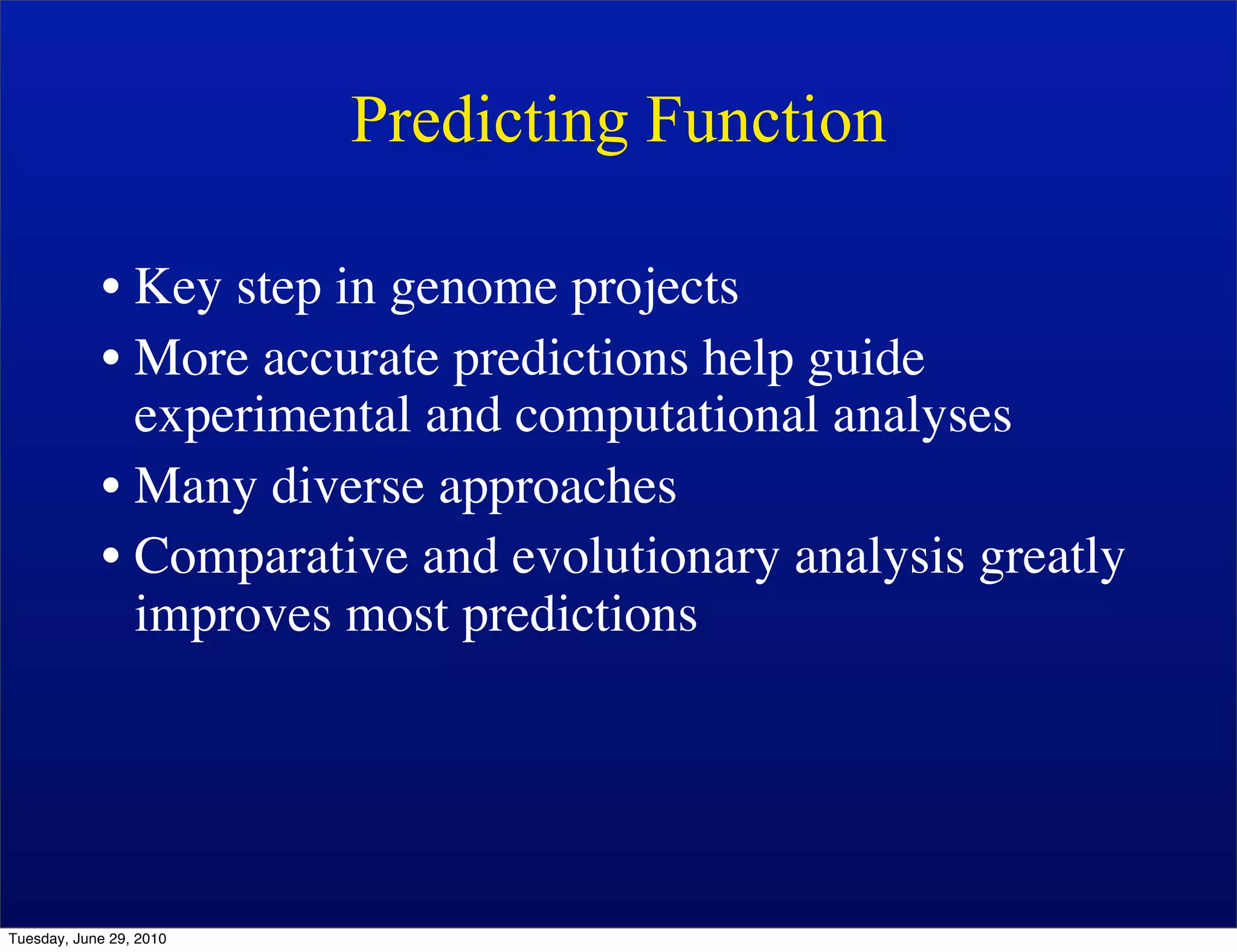 Predicting Function

• Key step in genome projects
• More accurate predictions help guide experimental and computational analyses
• Many diverse approaches
• Comparative and evolutionary analysis greatly improves most predictions

Tuesday, June 29, 2010